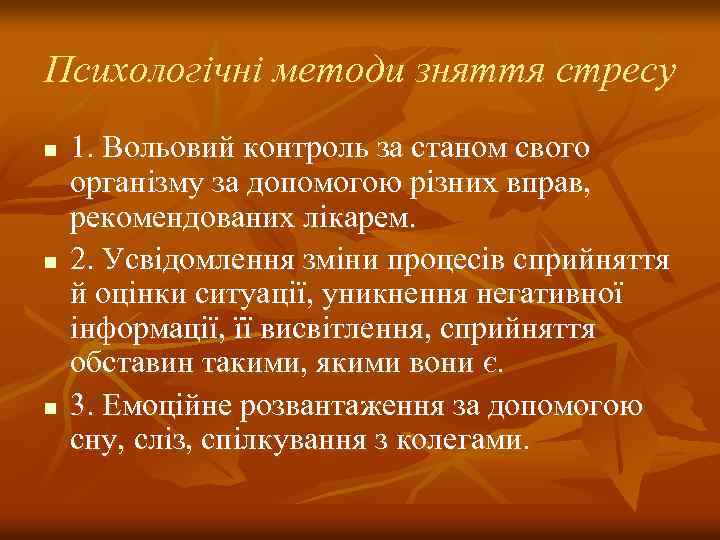 Психологічні методи зняття стресу

1. Вольовий контроль за станом свого організму за допомогою різних вправ, рекомендованих лікарем.

2. Усвідомлення зміни процесів сприйняття й оцінки ситуації, уникнення негативної інформації, її висвітлення, сприйняття обставин такими, якими вони є.

3. Емоційне розвантаження за допомогою сну, сліз, спілкування з колегами.